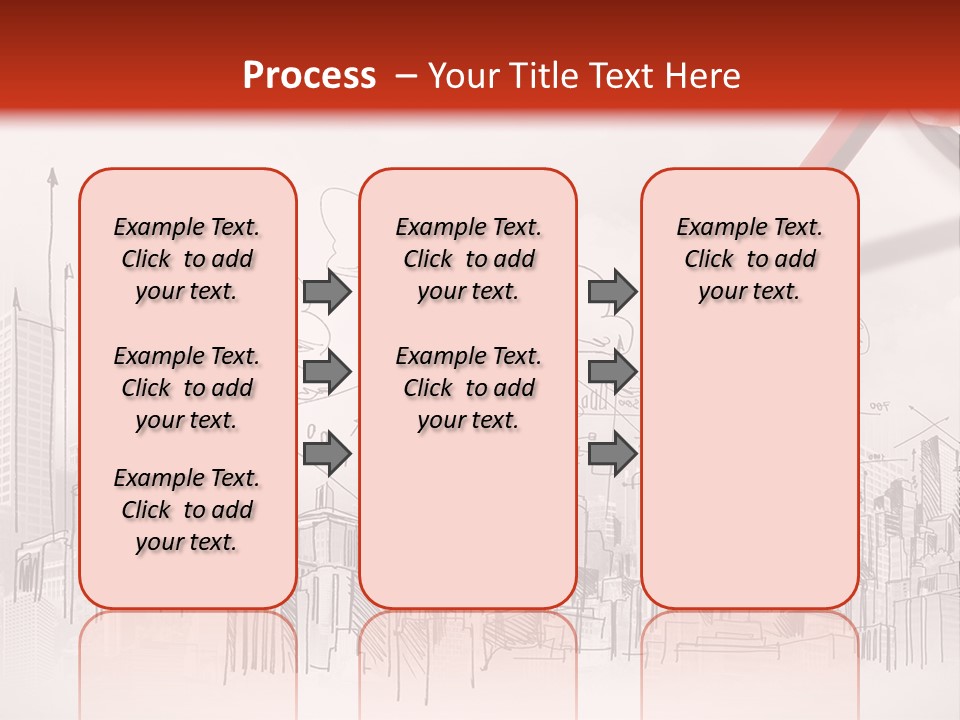 Process – Your Title Text Here

Example Text. Click to add your text.

Example Text. Click to add your text.

Example Text. Click to add your text.

Example Text. Click to add your text.

Example Text. Click to add your text.

Example Text. Click to add your text.